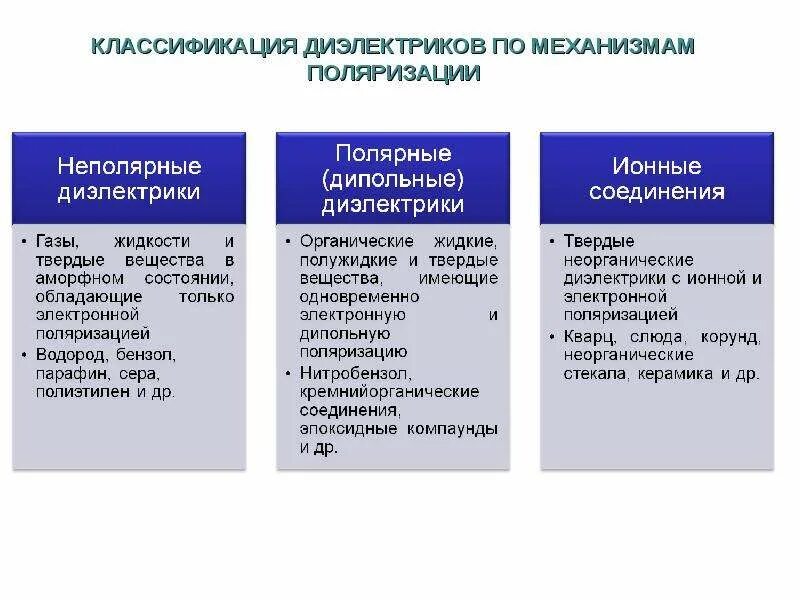 КЛАССИФИКАЦИЯ ДИЭЛЕКТРИКОВ ПО МЕХАНИЗМАМ ПОЛЯРИЗАЦИИ

Неполярные диэлектрики

• Газы, жидкости и твердые вещества в аморфном состоянии, обладающие только электронной поляризацией
• Водород, бензол, парафин, сера, полиэтилен и др.

Полярные (дипольные) диэлектрики

• Органические жидкие, полужидкие и твердые вещества, имеющие одновременно электронную и дипольную поляризацию
• Нитробензол, кремнийорганические соединения, эпоксидные компаунды и др.

Ионные соединения

• Твердые неорганические диэлектрики с ионной и электронной поляризацией
• Кварц, слюда, корунд, неорганические стекала, керамика и др.